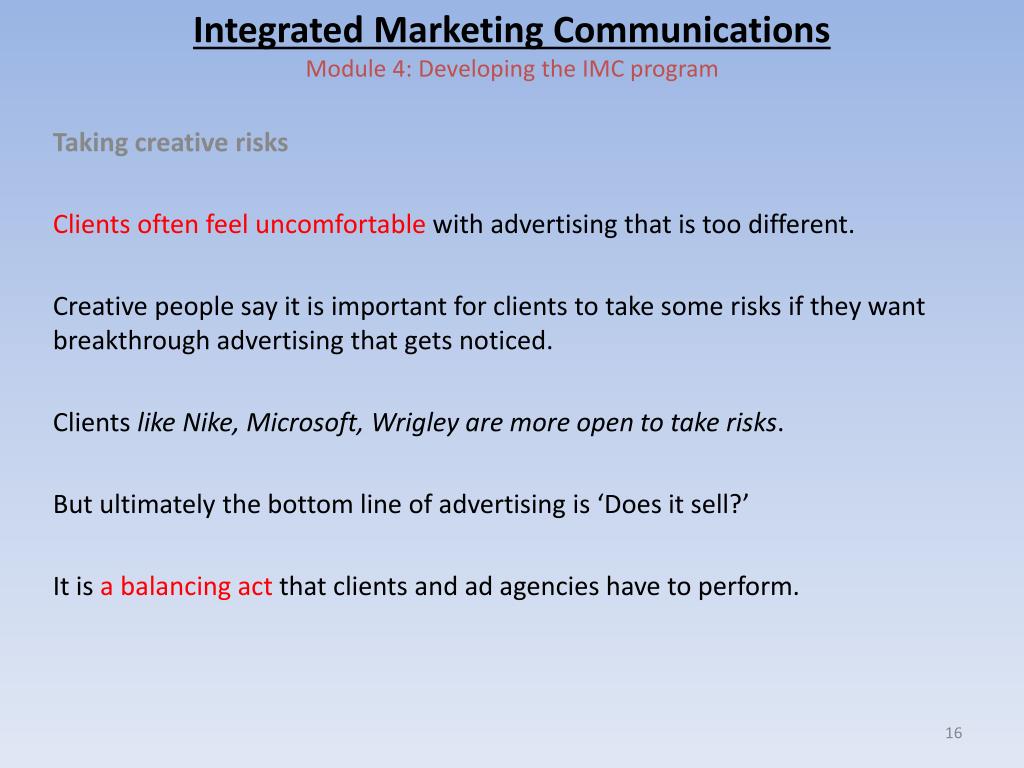 Integrated Marketing Communications
Module 4: Developing the IMC program

Taking creative risks

Clients often feel uncomfortable with advertising that is too different.

Creative people say it is important for clients to take some risks if they want breakthrough advertising that gets noticed.

Clients like Nike, Microsoft, Wrigley are more open to take risks.

But ultimately the bottom line of advertising is ‘Does it sell?’

It is a balancing act that clients and ad agencies have to perform.

16